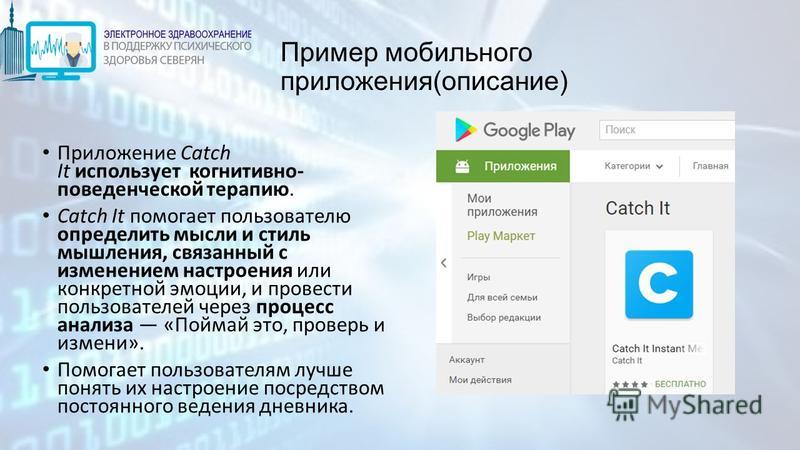 ЭЛЕКТРОННОЕ ЗДРАВООХРАНЕНИЕ В ПОДДЕРЖКУ ПСИХИЧЕСКОГО ЗДОРОВЬЯ СЕВЕРЯН

Пример мобильного приложения(описание)

• Приложение Catch It использует когнитивно-поведенческой терапию.

• Catch It помогает пользователю определить мысли и стиль мышления, связанный с изменением настроения или конкретной эмоции, и провести пользователей через процесс анализа — «Поймай это, проверь и измени».

• Помогает пользователям лучше понять их настроение посредством постоянного ведения дневника.

Google Play
Поиск
Приложения
Категории
Главная
Мои приложения
Play Маркет
Игры
Для всей семьи
Выбор редакции
Аккаунт
Мои действия
Catch It
C
Catch It Instant Me
Catch It
БЕСПЛАТНО

MyShared